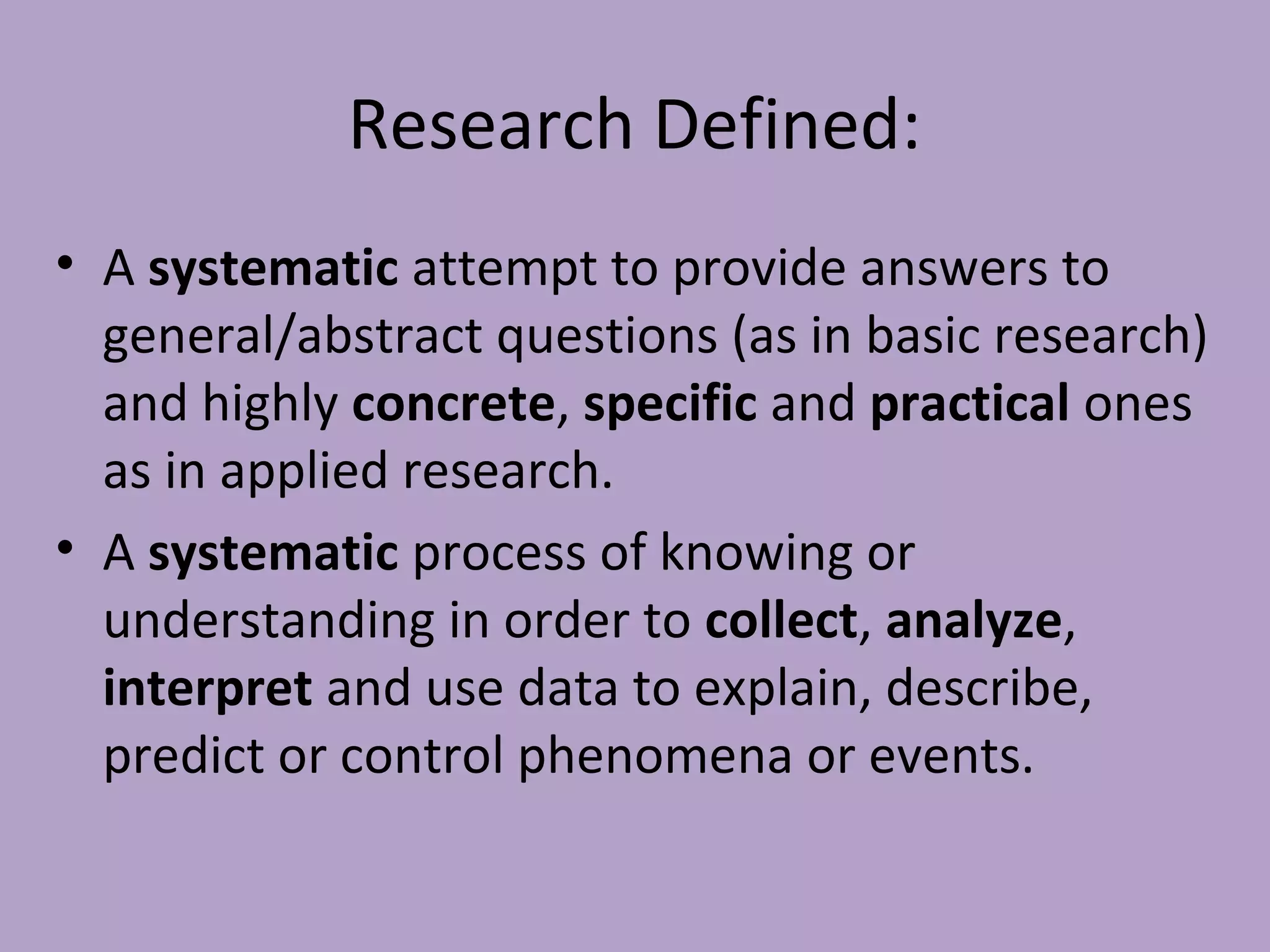 Research Defined:

• A systematic attempt to provide answers to general/abstract questions (as in basic research) and highly concrete, specific and practical ones as in applied research.

• A systematic process of knowing or understanding in order to collect, analyze, interpret and use data to explain, describe, predict or control phenomena or events.